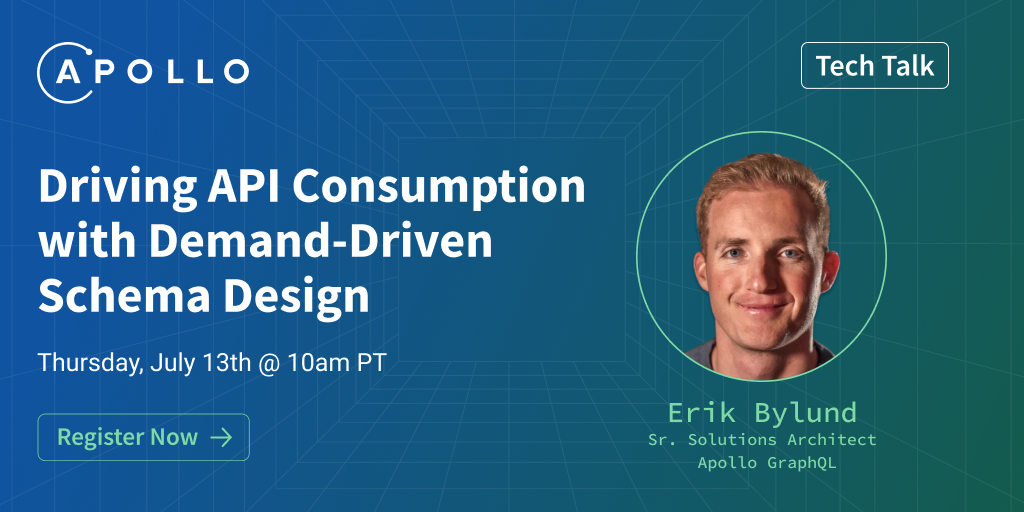 APOLLO

Tech Talk

Driving API Consumption with Demand-Driven Schema Design

Thursday, July 13th @ 10am PT

Register Now →

Erik Bylund
Sr. Solutions Architect
Apollo GraphQL